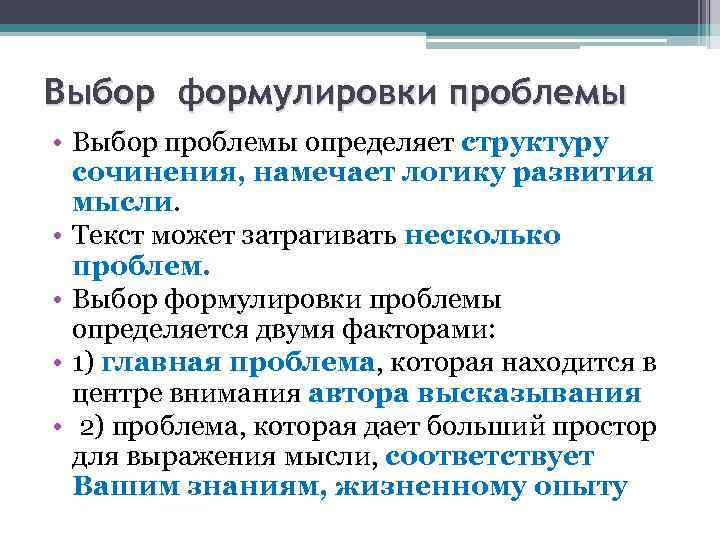 Выбор формулировки проблемы

• Выбор проблемы определяет структуру сочинения, намечает логику развития мысли.
• Текст может затрагивать несколько проблем.
• Выбор формулировки проблемы определяется двумя факторами:
• 1) главная проблема, которая находится в центре внимания автора высказывания
• 2) проблема, которая дает больший простор для выражения мысли, соответствует Вашим знаниям, жизненному опыту